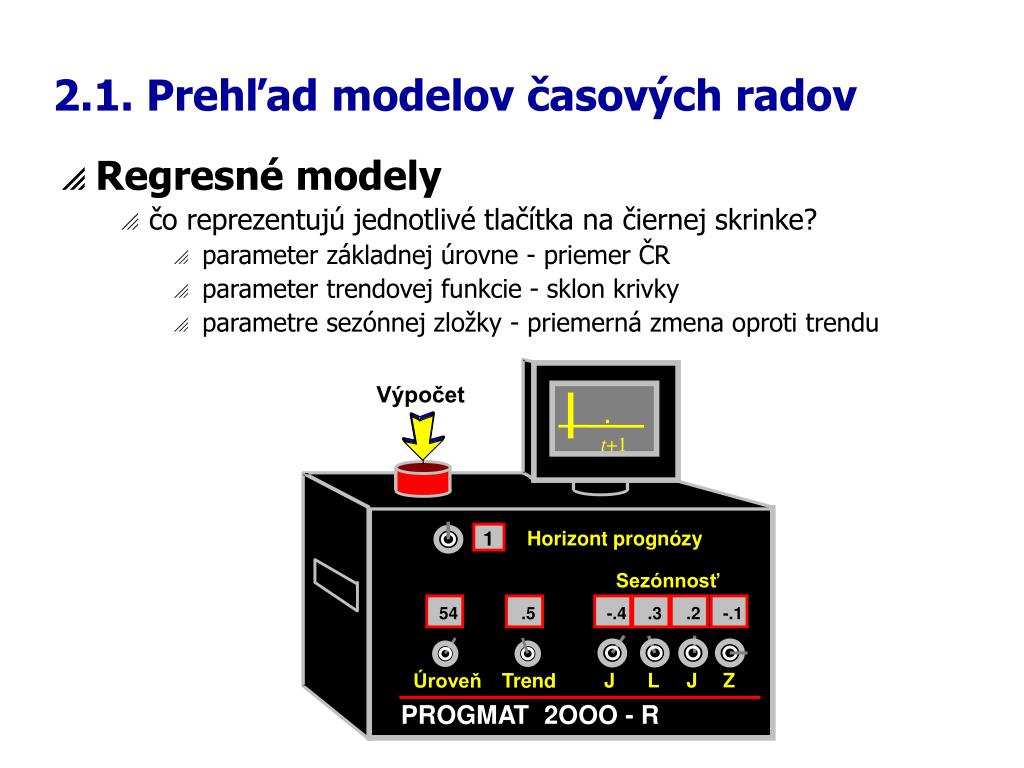 2.1. Prehľad modelov časových radov

Regresné modely

čo reprezentujú jednotlivé tlačítka na čiernej skrinke?

parameter základnej úrovne - priemer ČR

parameter trendovej funkcie - sklon krivky

parametre sezónnej zložky - priemerná zmena oproti trendu

Výpočet

$t+1$

1 Horizont prognózy

Sezónnosť

54 .5 -.4 .3 .2 -.1

Úroveň Trend J L J Z

PROGMAT 2OOO - R